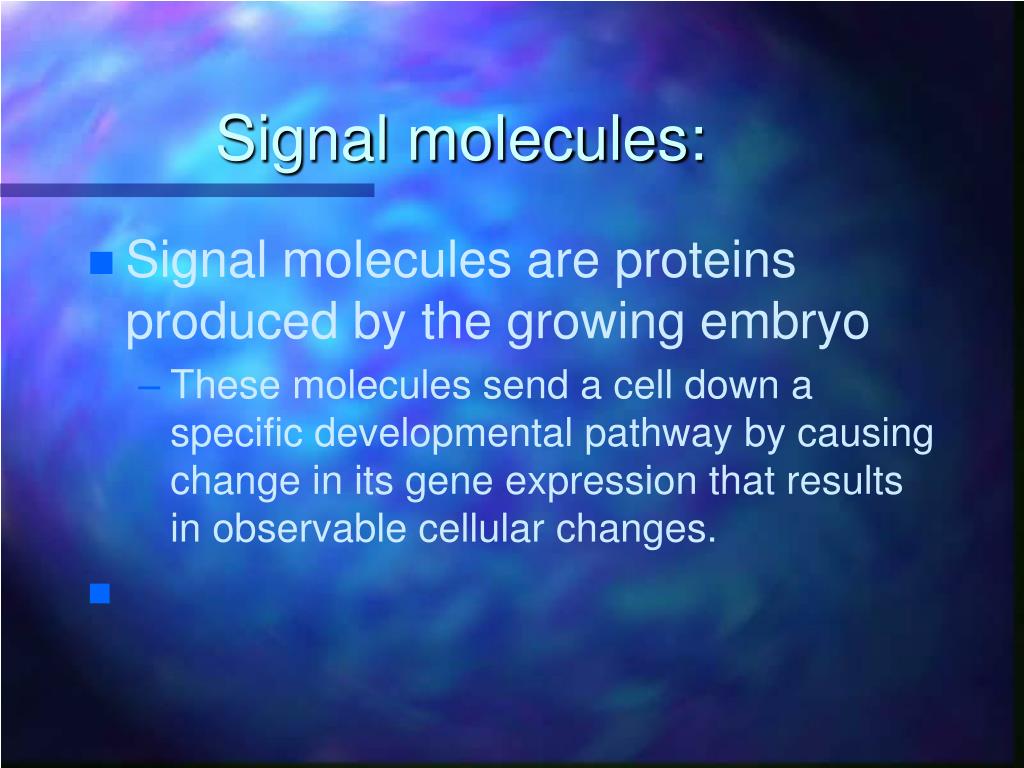 Signal molecules:

Signal molecules are proteins produced by the growing embryo

– These molecules send a cell down a specific developmental pathway by causing change in its gene expression that results in observable cellular changes.